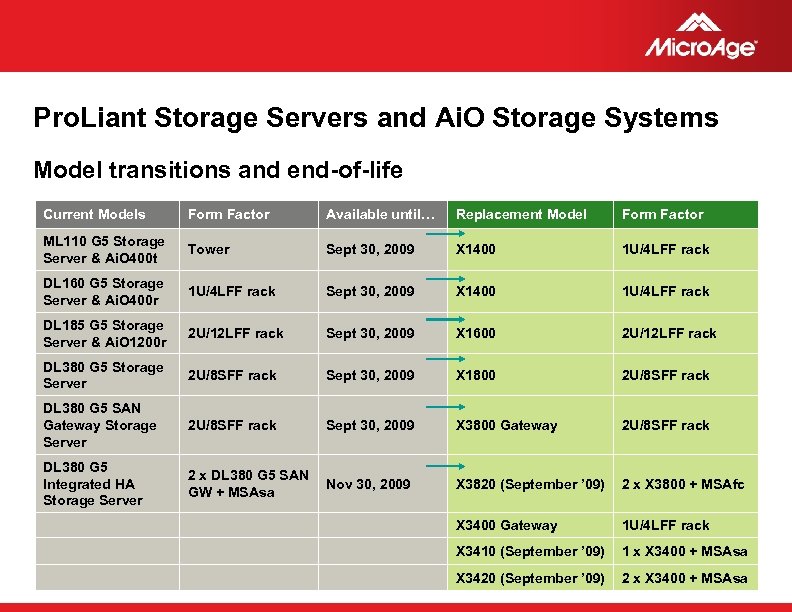 MicroAge

ProLiant Storage Servers and AiO Storage Systems

Model transitions and end-of-life

| Current Models | Form Factor | Available until… | Replacement Model | Form Factor |
|---|---|---|---|---|
| ML110 G5 Storage Server & AiO400t | Tower | Sept 30, 2009 | X1400 | 1U/4LFF rack |
| DL160 G5 Storage Server & AiO400r | 1U/4LFF rack | Sept 30, 2009 | X1400 | 1U/4LFF rack |
| DL185 G5 Storage Server & AiO1200r | 2U/12LFF rack | Sept 30, 2009 | X1600 | 2U/12LFF rack |
| DL380 G5 Storage Server | 2U/8SFF rack | Sept 30, 2009 | X1800 | 2U/8SFF rack |
| DL380 G5 SAN Gateway Storage Server | 2U/8SFF rack | Sept 30, 2009 | X3800 Gateway | 2U/8SFF rack |
| DL380 G5 Integrated HA Storage Server | 2 x DL380 G5 SAN GW + MSAsa | Nov 30, 2009 | X3820 (September '09) | 2 x X3800 + MSAfc |
| | | | X3400 Gateway | 1U/4LFF rack |
| | | | X3410 (September '09) | 1 x X3400 + MSAsa |
| | | | X3420 (September '09) | 2 x X3400 + MSAsa |